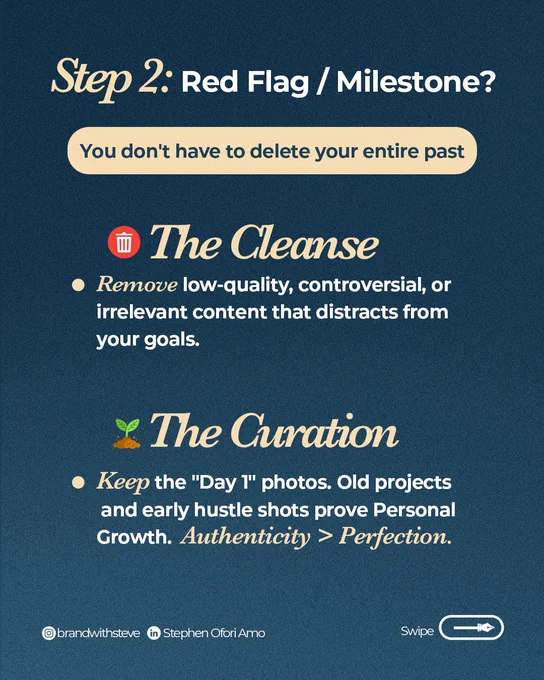 Step 2: Red Flag / Milestone?

You don't have to delete your entire past

The Cleanse

• Remove low-quality, controversial, or irrelevant content that distracts from your goals.

The Curation

• Keep the "Day 1" photos. Old projects and early hustle shots prove Personal Growth. Authenticity > Perfection.

brandwithsteve Stephen Ofori Amo

Swipe